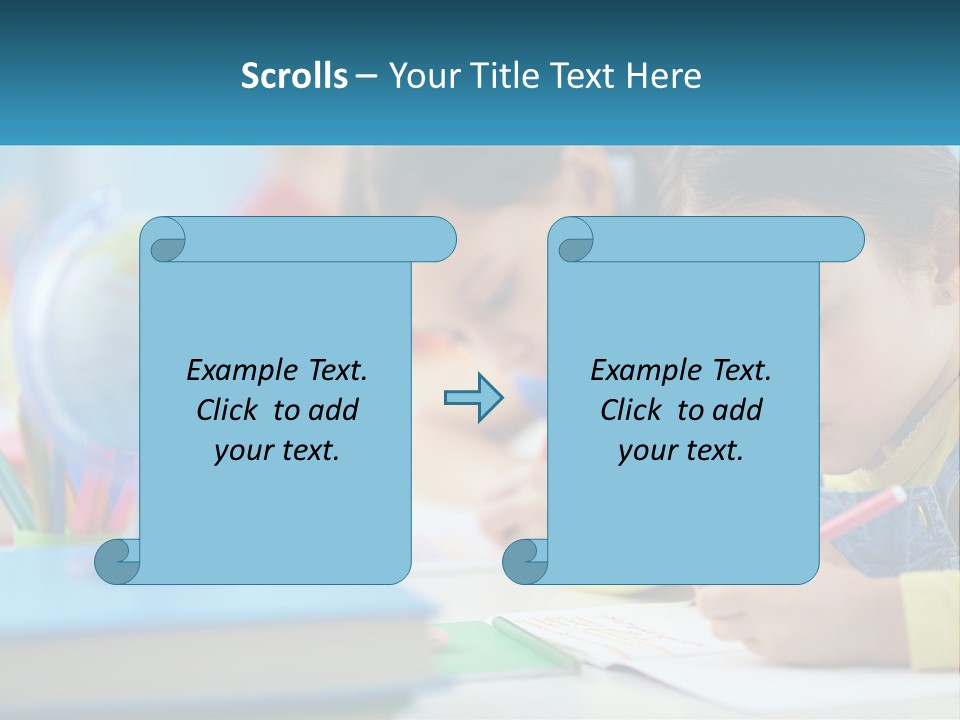 Scrolls – Your Title Text Here

Example Text. Click to add your text.

Example Text. Click to add your text.